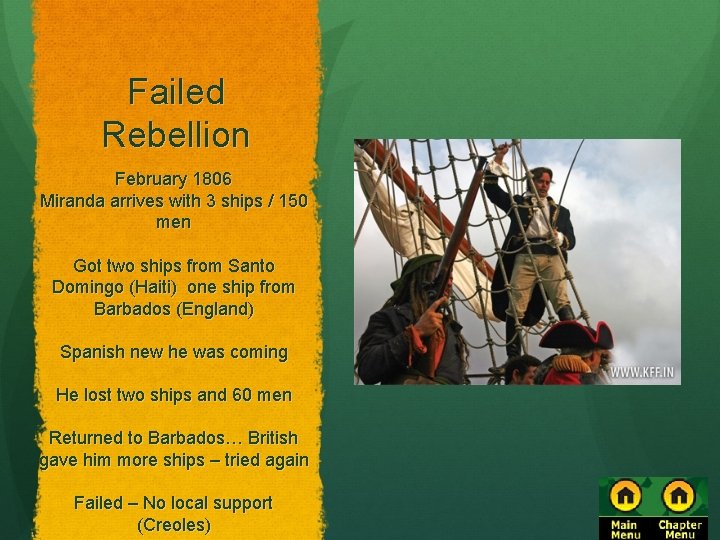 Failed Rebellion

February 1806
Miranda arrives with 3 ships / 150 men

Got two ships from Santo Domingo (Haiti) one ship from Barbados (England)

Spanish new he was coming

He lost two ships and 60 men

Returned to Barbados… British gave him more ships – tried again

Failed – No local support (Creoles)

WWW.KFF.IN

Main Menu

Chapter Menu